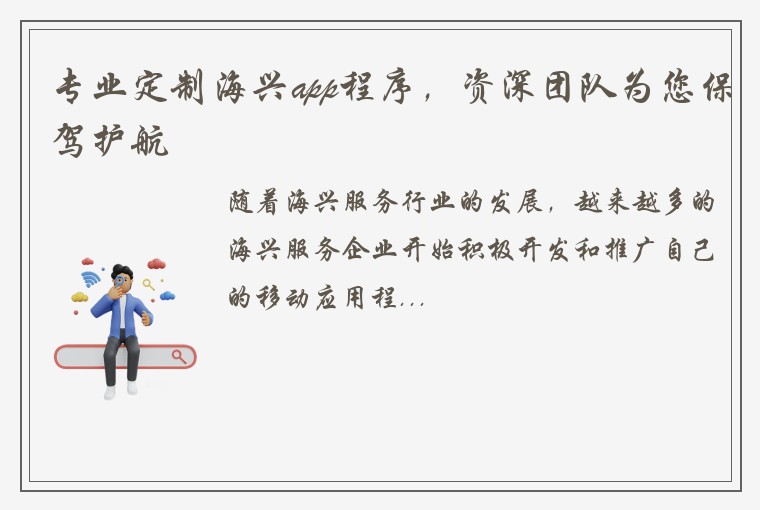 专业定制海兴app程序，资深团队为您保驾护航

随着海兴服务行业的发展，越来越多的海兴服务企业开始积极开发和推广自己的移动应用程...